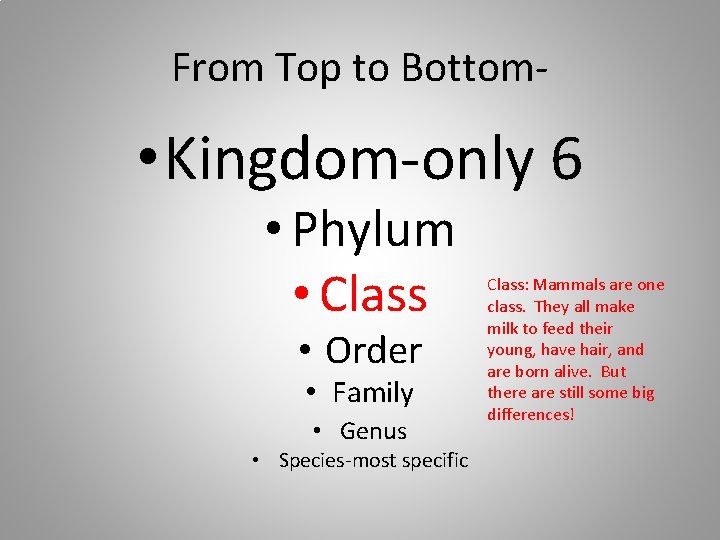 From Top to Bottom-

• Kingdom-only 6
• Phylum
• Class
• Order
• Family
• Genus
• Species-most specific

Class: Mammals are one class. They all make milk to feed their young, have hair, and are born alive. But there are still some big differences!